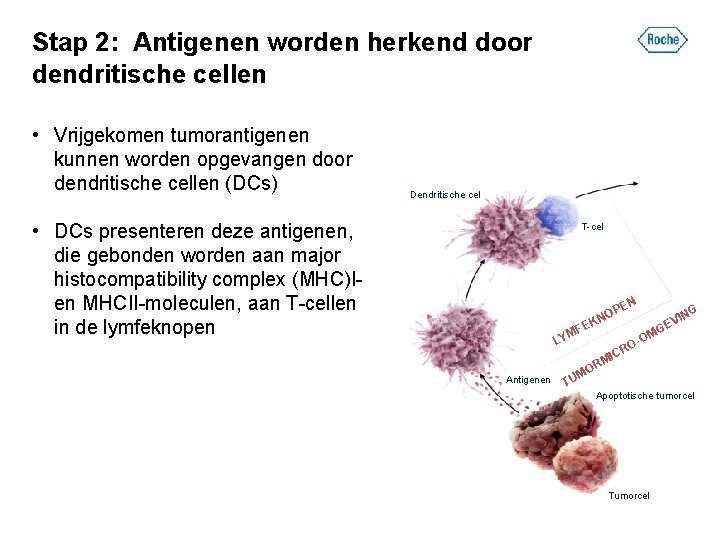 Stap 2: Antigenen worden herkend door dendritische cellen

Roche

• Vrijgekomen tumorantigenen kunnen worden opgevangen door dendritische cellen (DCs)

• DCs presenteren deze antigenen, die gebonden worden aan major histocompatibility complex (MHC)I- en MHCII-moleculen, aan T-cellen in de lymfeknopen

Dendritische cel

T-cel

LYMFEKNOPEN

TUMORMICRO-OMGEVING

Antigenen

Apoptotische tumorcel

Tumorcel